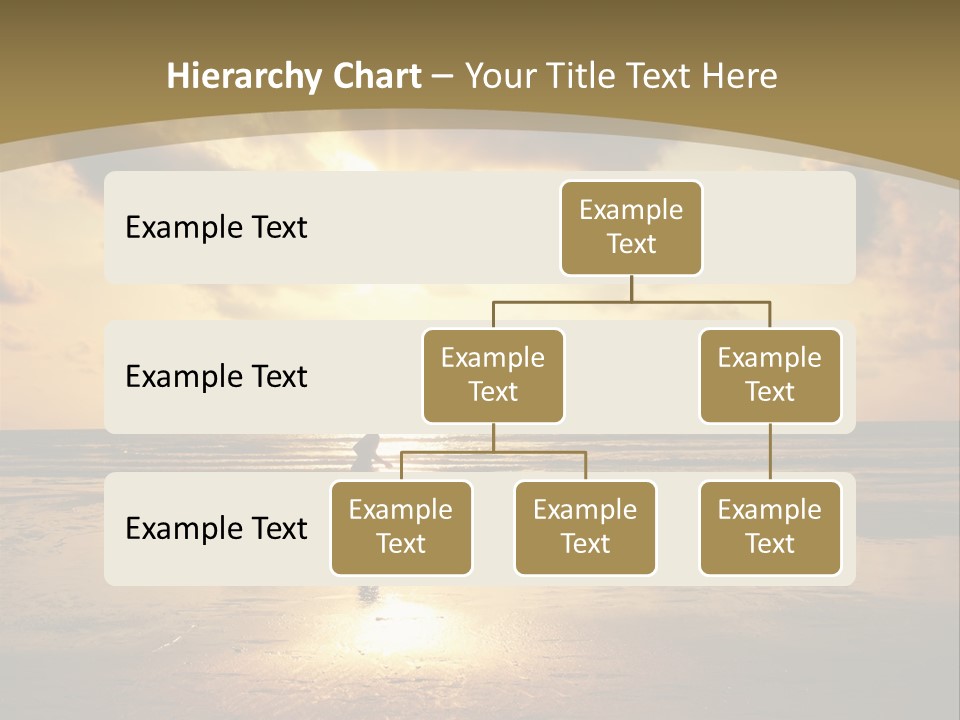 Hierarchy Chart – Your Title Text Here

Example Text

Example Text

Example Text

Example Text

Example Text

Example Text

Example Text

Example Text

Example Text